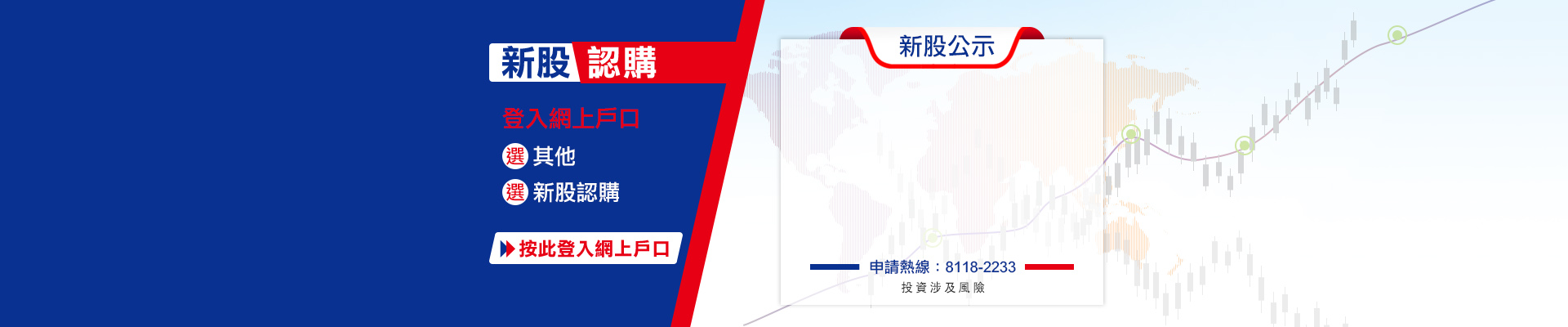 新股 認購

登入網上戶口

選 其他

選 新股認購

按此登入網上戶口

新股公示

申請熱線：8118-2233

投資涉及風險